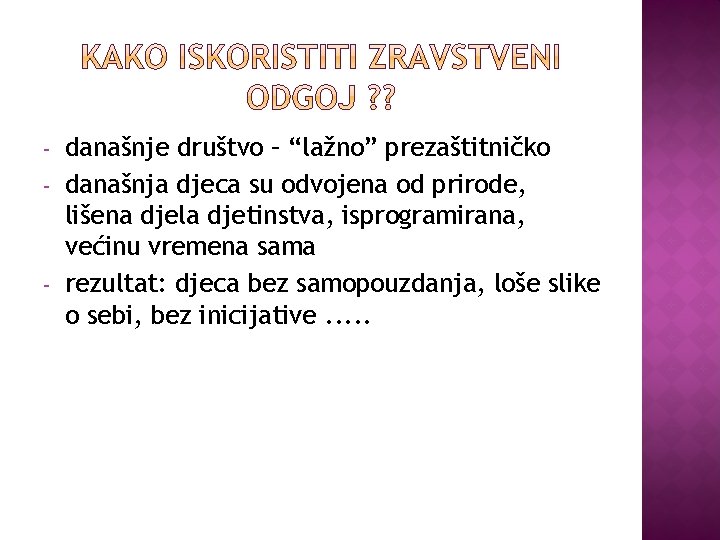 KAKO ISKORISTITI ZRAVSTVENI ODGOJ ??

- današnje društvo – “lažno” prezaštitničko
- današnja djeca su odvojena od prirode, lišena djela djetinstva, isprogramirana, većinu vremena sama
- rezultat: djeca bez samopouzdanja, loše slike o sebi, bez inicijative .....